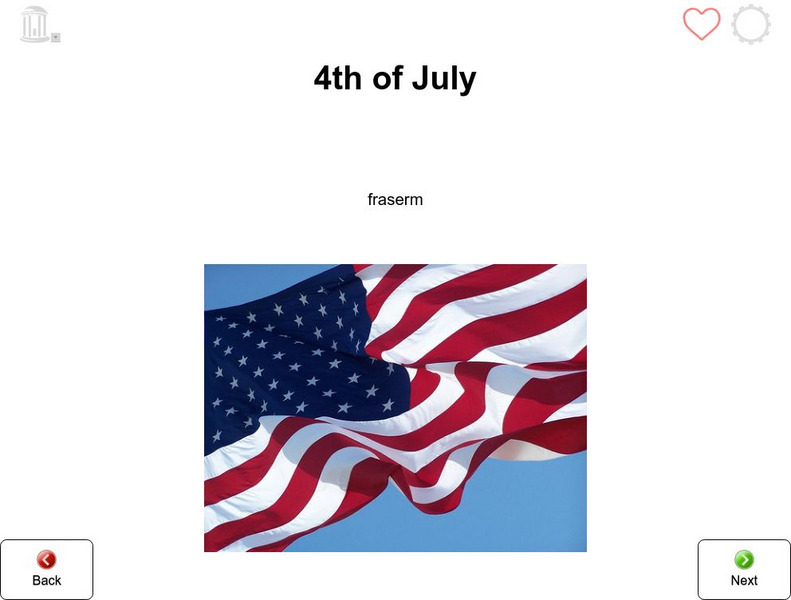 4th of July

fraserm

Back

Next